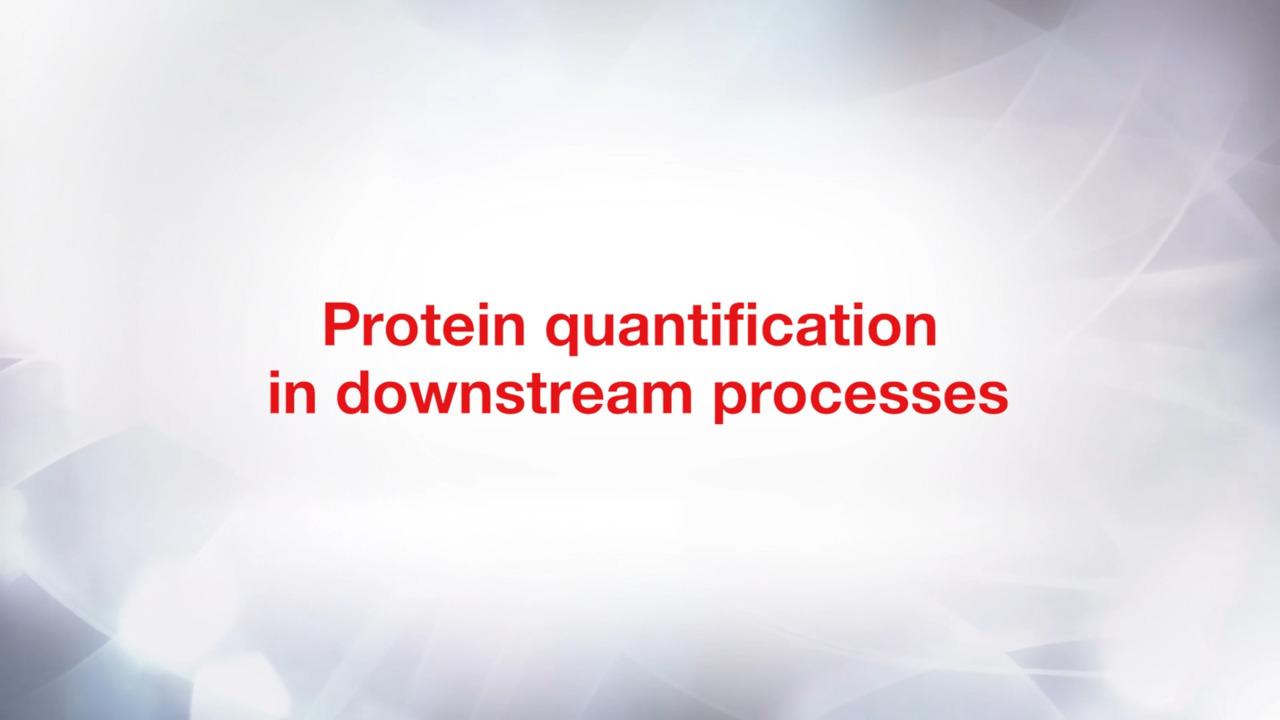 Protein quantification
in downstream processes